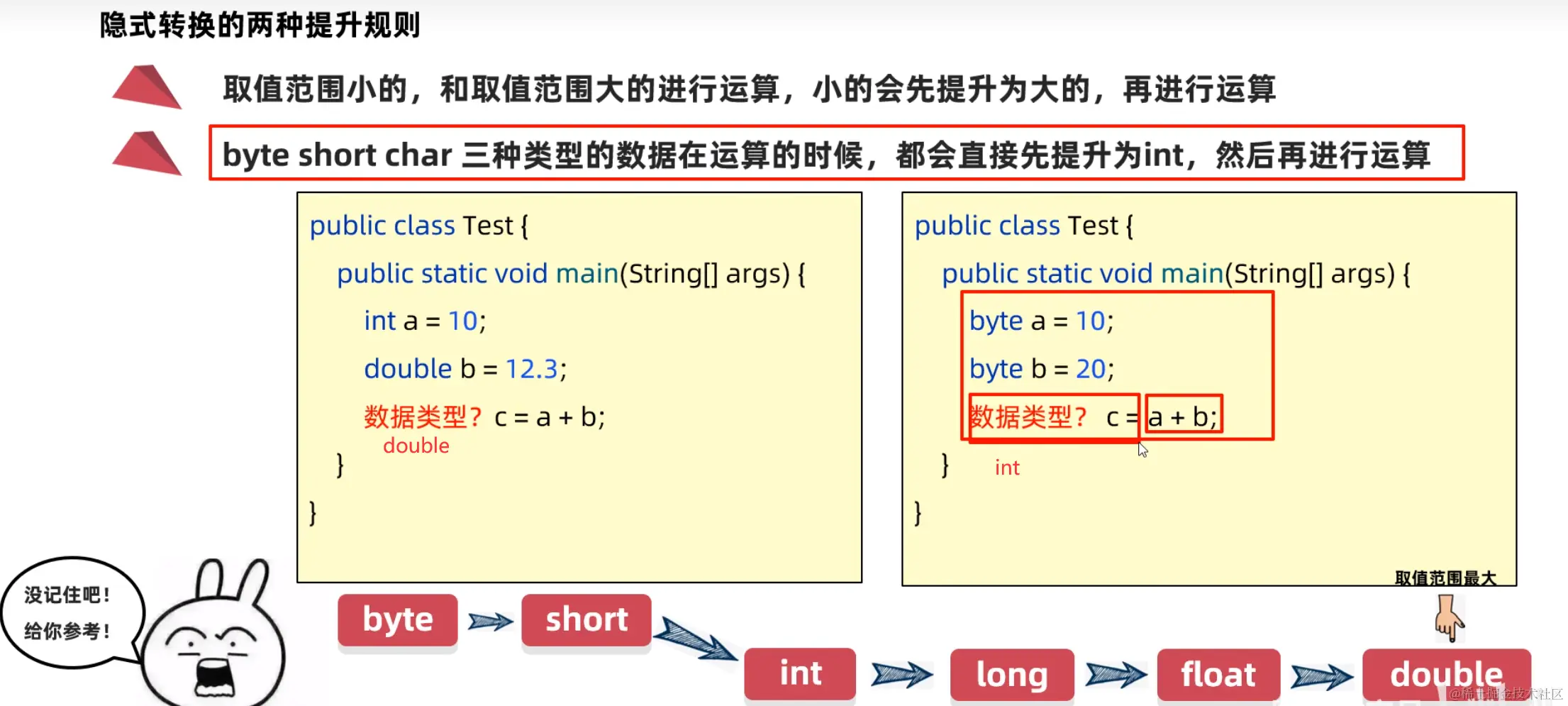 隐式转换的两种提升规则

取值范围小的，和取值范围大的进行运算，小的会先提升为大的，再进行运算

byte short char 三种类型的数据在运算的时候，都会直接先提升为int，然后再进行运算

public class Test {
public static void main(String[] args) {
int a = 10;
double b = 12.3;
数据类型？ c = a + b;
double
}
}

public class Test {
public static void main(String[] args) {
byte a = 10;
byte b = 20;
数据类型？ c = a + b;
}
int
}

取值范围最大

没记住吧！
给你参考！

byte short int long float double

@稀土掘金技术社区